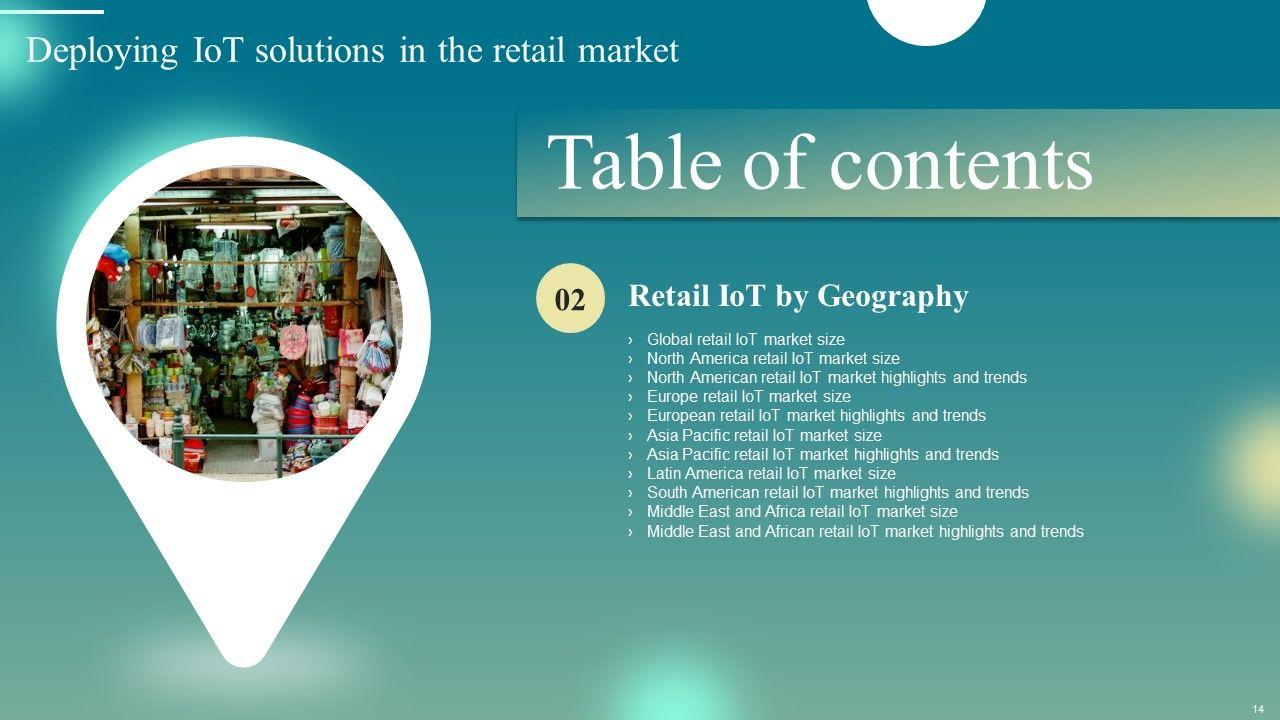 Deploying IoT solutions in the retail market

Table of contents

02

Retail IoT by Geography

› Global retail IoT market size
› North America retail IoT market size
› North American retail IoT market highlights and trends
› Europe retail IoT market size
› European retail IoT market highlights and trends
› Asia Pacific retail IoT market size
› Asia Pacific retail IoT market highlights and trends
› Latin America retail IoT market size
› South American retail IoT market highlights and trends
› Middle East and Africa retail IoT market size
› Middle East and African retail IoT market highlights and trends

14